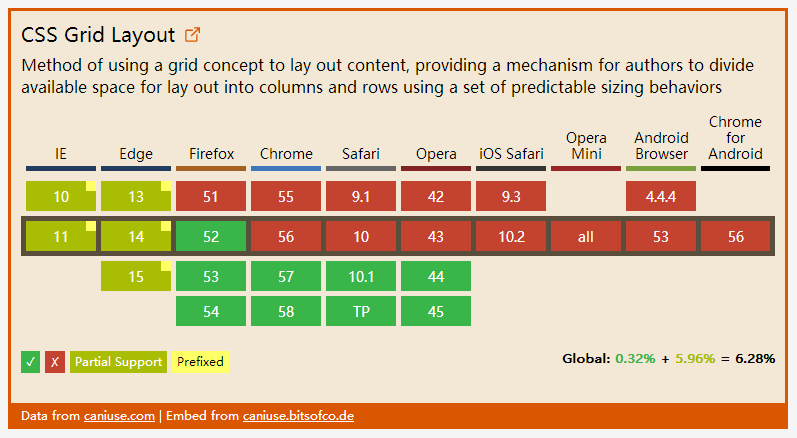 CSS Grid Layout

Method of using a grid concept to lay out content, providing a mechanism for authors to divide available space for lay out into columns and rows using a set of predictable sizing behaviors

| IE | Edge | Firefox | Chrome | Safari | Opera | iOS Safari | Opera Mini | Android Browser | Chrome for Android |
|---|---|---|---|---|---|---|---|---|---|
| 10 | 13 | 51 | 55 | 9.1 | 42 | 9.3 | | 4.4.4 | |
| 11 | 14 | 52 | 56 | 10 | 43 | 10.2 | all | 53 | 56 |
| | 15 | 53 | 57 | 10.1 | 44 | | | | |
| | | 54 | 58 | TP | 45 | | | | |

✓ X Partial Support Prefixed

Global: 0.32% + 5.96% = 6.28%

Data from caniuse.com | Embed from caniuse.bitsofco.de